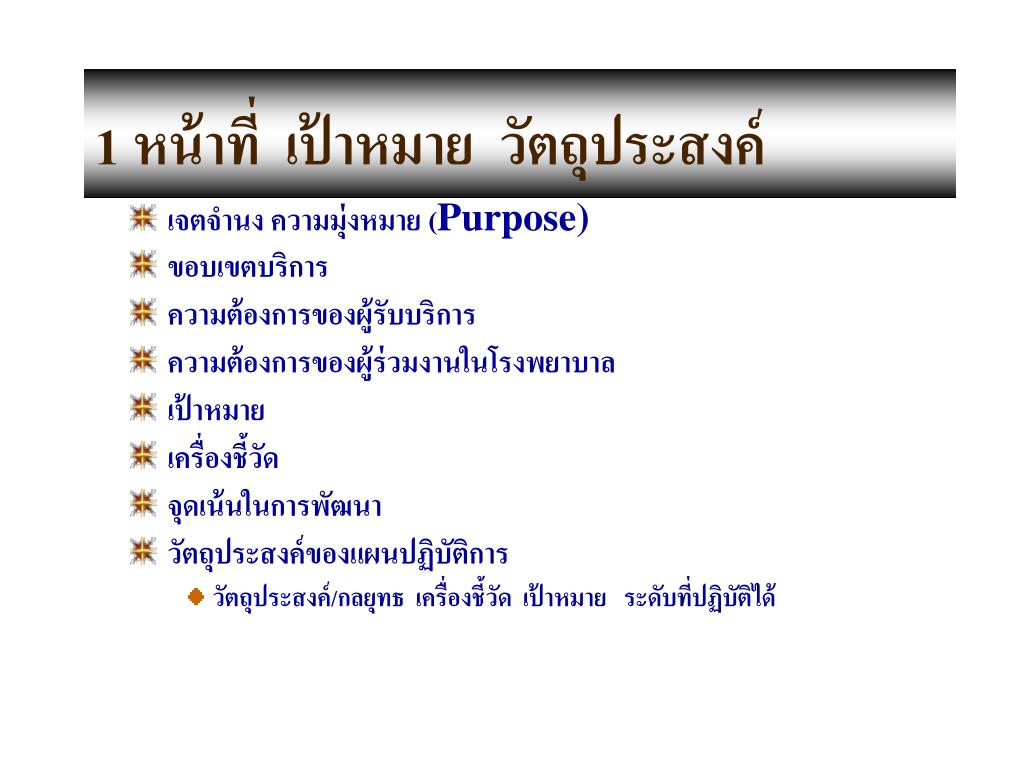 1 หน้าที่ เป้าหมาย วัตถุประสงค์

เจตจำนง ความมุ่งหมาย (Purpose)

ขอบเขตบริการ

ความต้องการของผู้รับบริการ

ความต้องการของผู้ร่วมงานในโรงพยาบาล

เป้าหมาย

เครื่องชี้วัด

จุดเน้นในการพัฒนา

วัตถุประสงค์ของแผนปฏิบัติการ

วัตถุประสงค์/กลยุทธ เครื่องชี้วัด เป้าหมาย ระดับที่ปฏิบัติได้